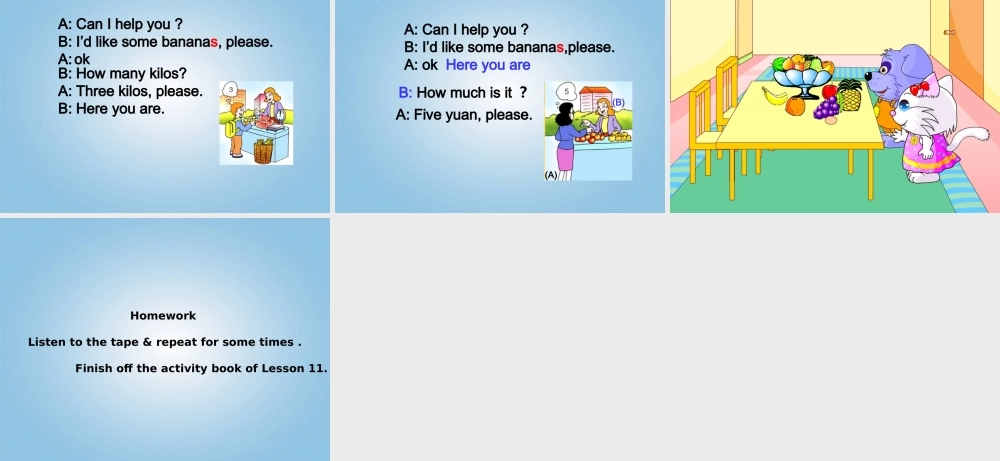 A: Can I help you ?
B: I'd like some bananas, please.
A: ok
B: How many kilos?
A: Three kilos, please.
B: Here you are.

3

A: Can I help you ?
B: I'd like some bananas,please.
A: ok Here you are
B: How much is it ?
A: Five yuan, please.

5
(B)
(A)

Homework

Listen to the tape & repeat for some times .

Finish off the activity book of Lesson 11.